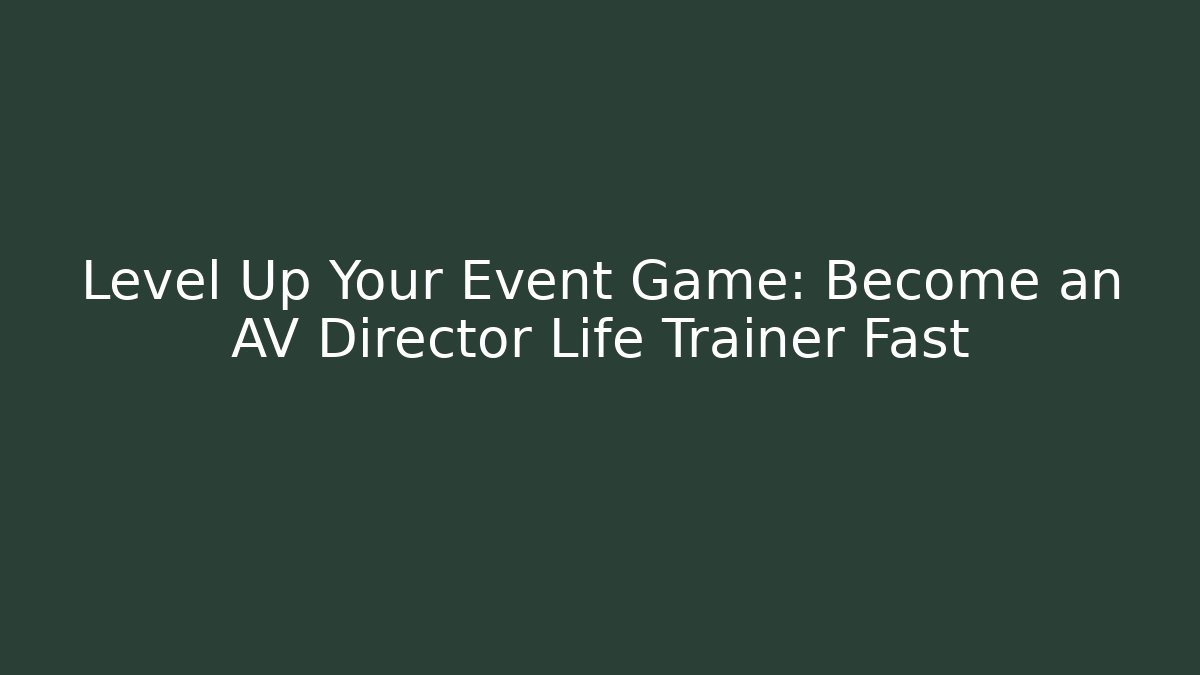 Level Up Your Event Game: Become an AV Director Life Trainer Fast